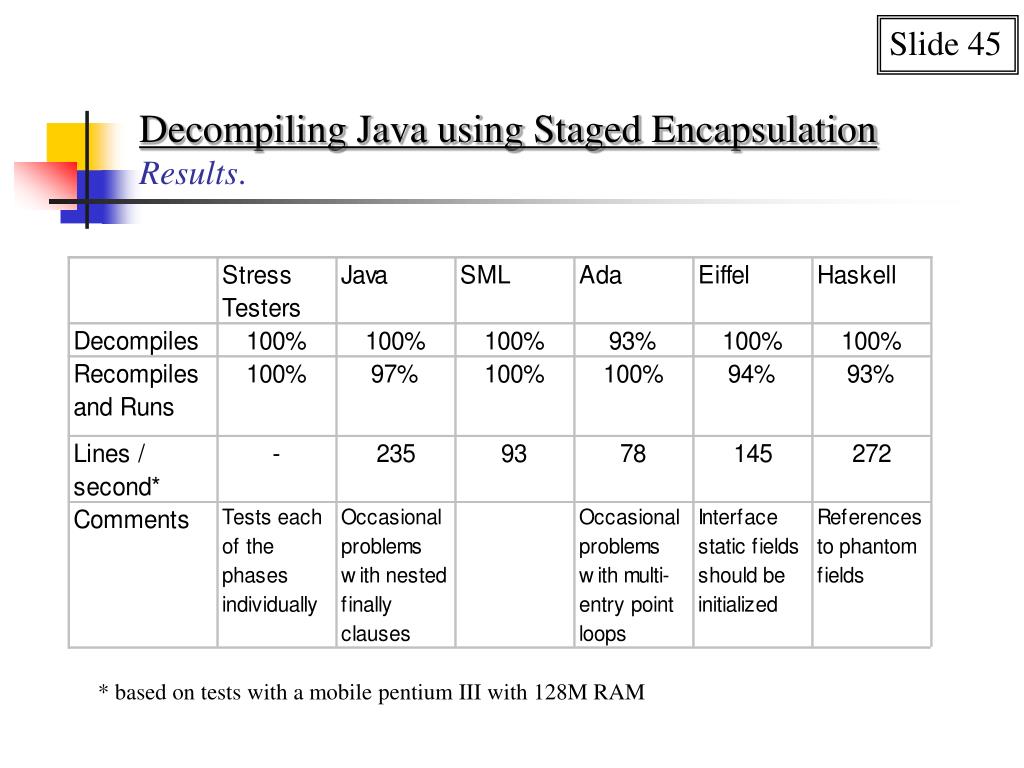 Slide 45

Decompiling Java using Staged Encapsulation
Results.

| | Stress Testers | Java | SML | Ada | Eiffel | Haskell |
|---|---|---|---|---|---|---|
| Decompiles | 100% | 100% | 100% | 93% | 100% | 100% |
| Recompiles and Runs | 100% | 97% | 100% | 100% | 94% | 93% |
| Lines / second* | - | 235 | 93 | 78 | 145 | 272 |
| Comments | Tests each of the phases individually | Occasional problems with nested finally clauses | | Occasional problems with multi-entry point loops | Interface static fields should be initialized | References to phantom fields |

* based on tests with a mobile pentium III with 128M RAM